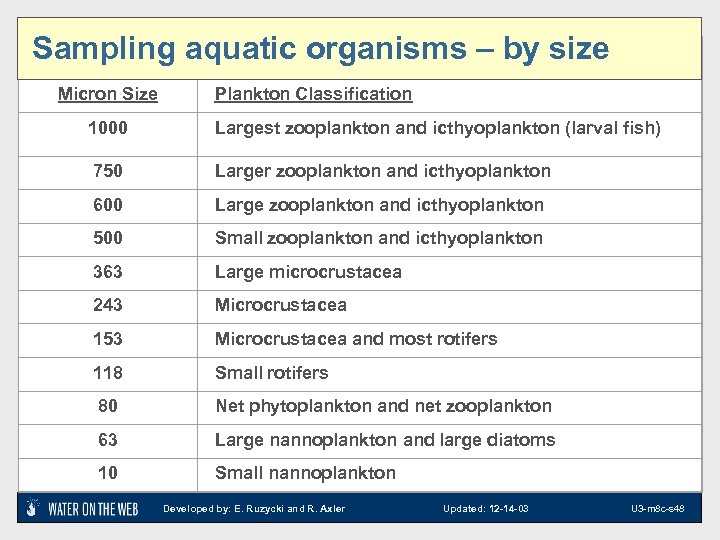 Sampling aquatic organisms – by size

| Micron Size | Plankton Classification |
|---|---|
| 1000 | Largest zooplankton and icthyoplankton (larval fish) |
| 750 | Larger zooplankton and icthyoplankton |
| 600 | Large zooplankton and icthyoplankton |
| 500 | Small zooplankton and icthyoplankton |
| 363 | Large microcrustacea |
| 243 | Microcrustacea |
| 153 | Microcrustacea and most rotifers |
| 118 | Small rotifers |
| 80 | Net phytoplankton and net zooplankton |
| 63 | Large nannoplankton and large diatoms |
| 10 | Small nannoplankton |

WATER ON THE WEB Developed by: E. Ruzycki and R. Axler Updated: 12-14-03 U3-m8c-s48